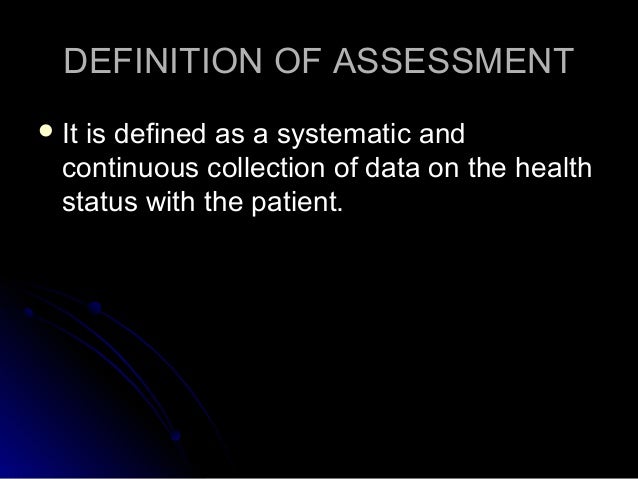 DEFINITION OF ASSESSMENT

• It is defined as a systematic and continuous collection of data on the health status with the patient.